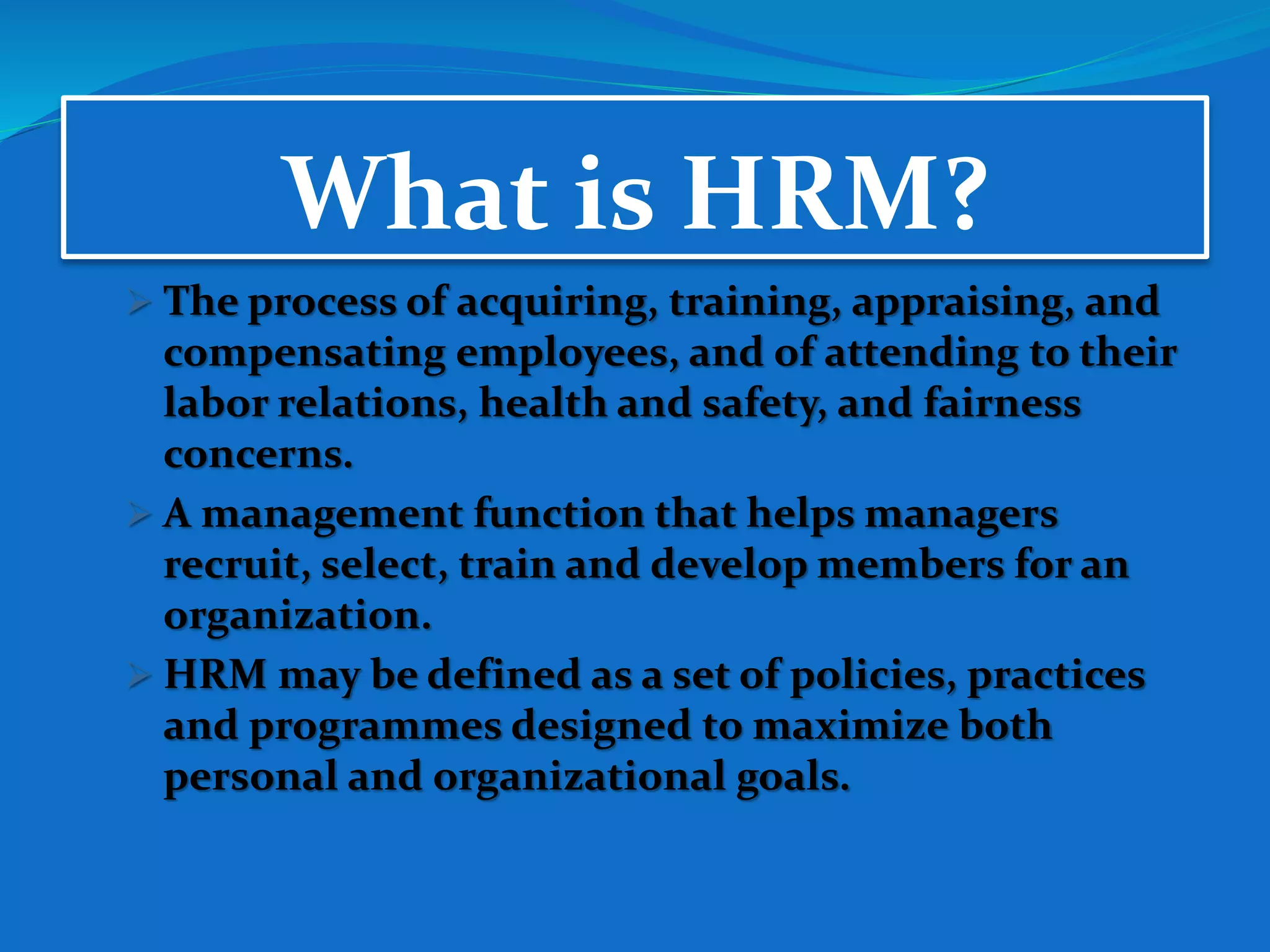 What is HRM?

➢ The process of acquiring, training, appraising, and compensating employees, and of attending to their labor relations, health and safety, and fairness concerns.

➢ A management function that helps managers recruit, select, train and develop members for an organization.

➢ HRM may be defined as a set of policies, practices and programmes designed to maximize both personal and organizational goals.